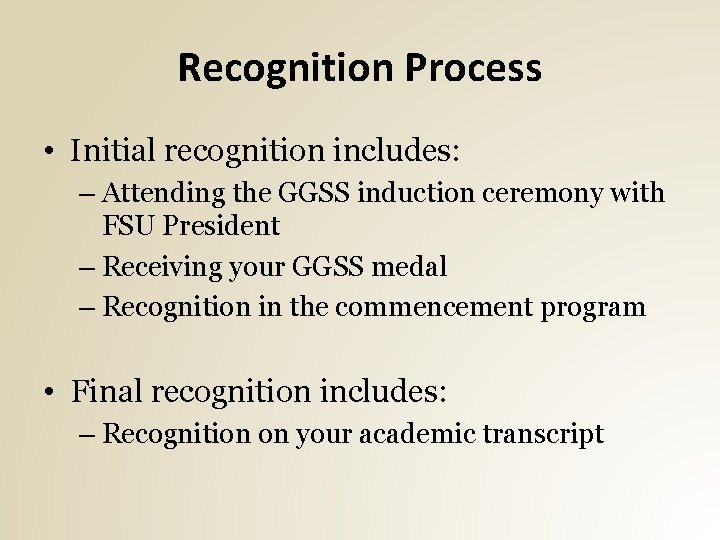 Recognition Process

• Initial recognition includes:
– Attending the GGSS induction ceremony with FSU President
– Receiving your GGSS medal
– Recognition in the commencement program

• Final recognition includes:
– Recognition on your academic transcript